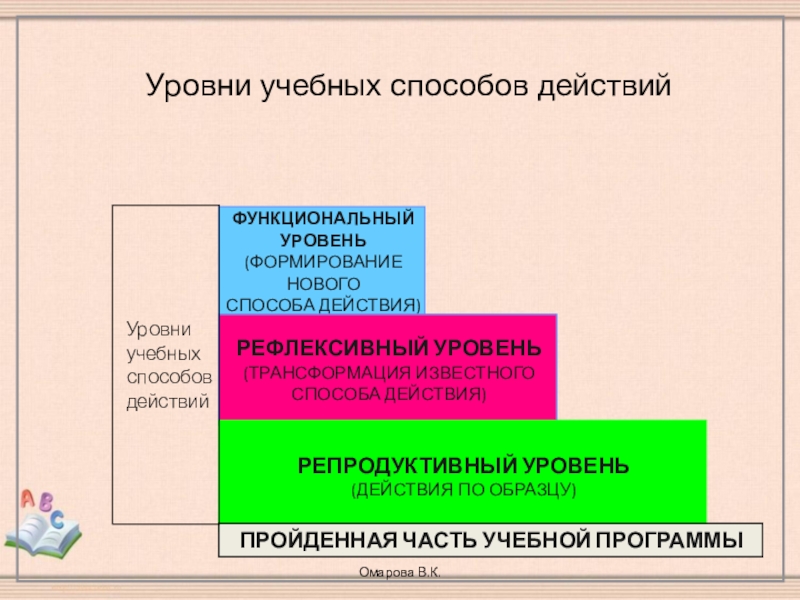 Уровни учебных способов действий

Уровни учебных способов действий

ФУНКЦИОНАЛЬНЫЙ УРОВЕНЬ (ФОРМИРОВАНИЕ НОВОГО СПОСОБА ДЕЙСТВИЯ)

РЕФЛЕКСИВНЫЙ УРОВЕНЬ (ТРАНСФОРМАЦИЯ ИЗВЕСТНОГО СПОСОБА ДЕЙСТВИЯ)

РЕПРОДУКТИВНЫЙ УРОВЕНЬ (ДЕЙСТВИЯ ПО ОБРАЗЦУ)

ПРОЙДЕННАЯ ЧАСТЬ УЧЕБНОЙ ПРОГРАММЫ

A B C

Омарова В.К.